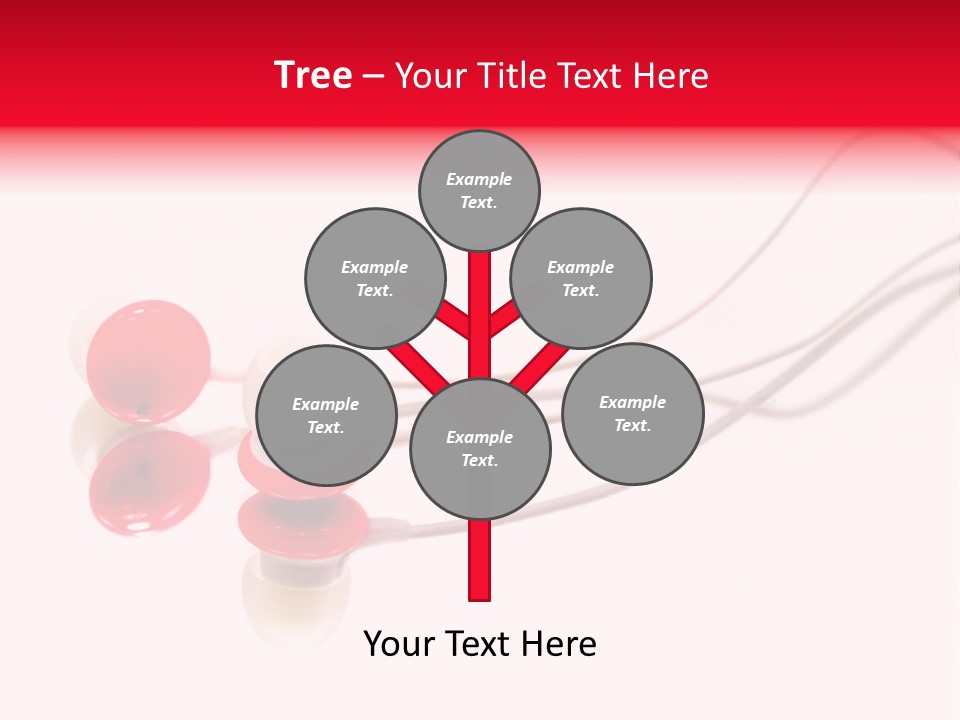 Tree – Your Title Text Here

Example Text.

Example Text.

Example Text.

Example Text.

Example Text.

Example Text.

Your Text Here